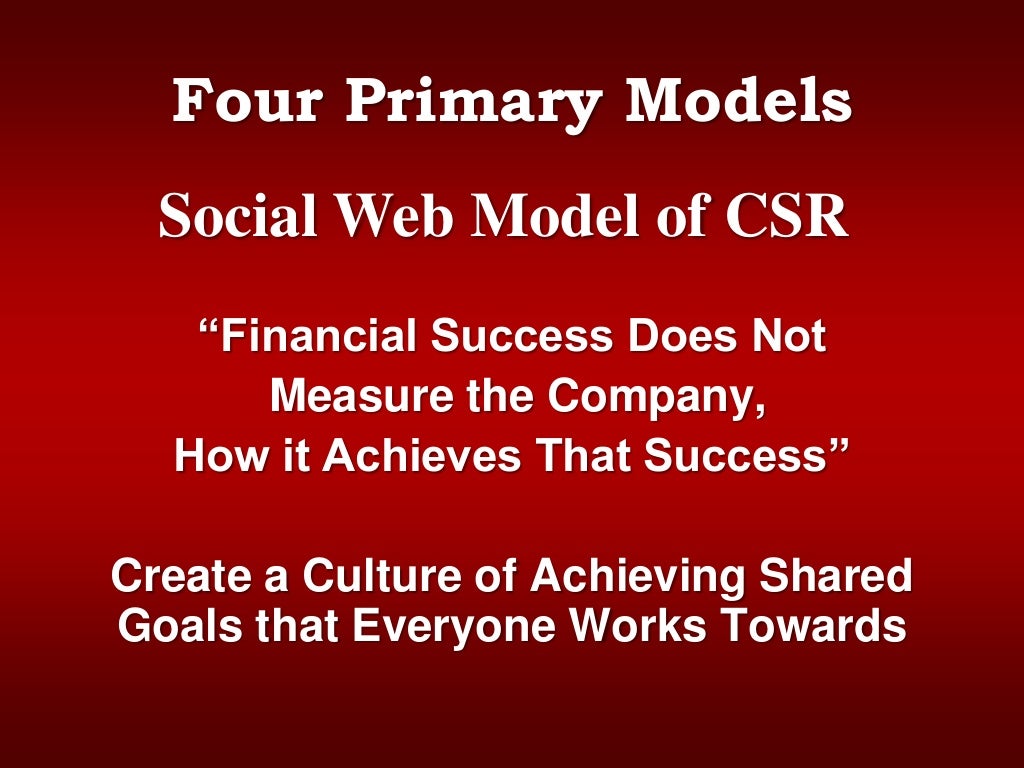 Four Primary Models

Social Web Model of CSR

“Financial Success Does Not Measure the Company, How it Achieves That Success”

Create a Culture of Achieving Shared Goals that Everyone Works Towards